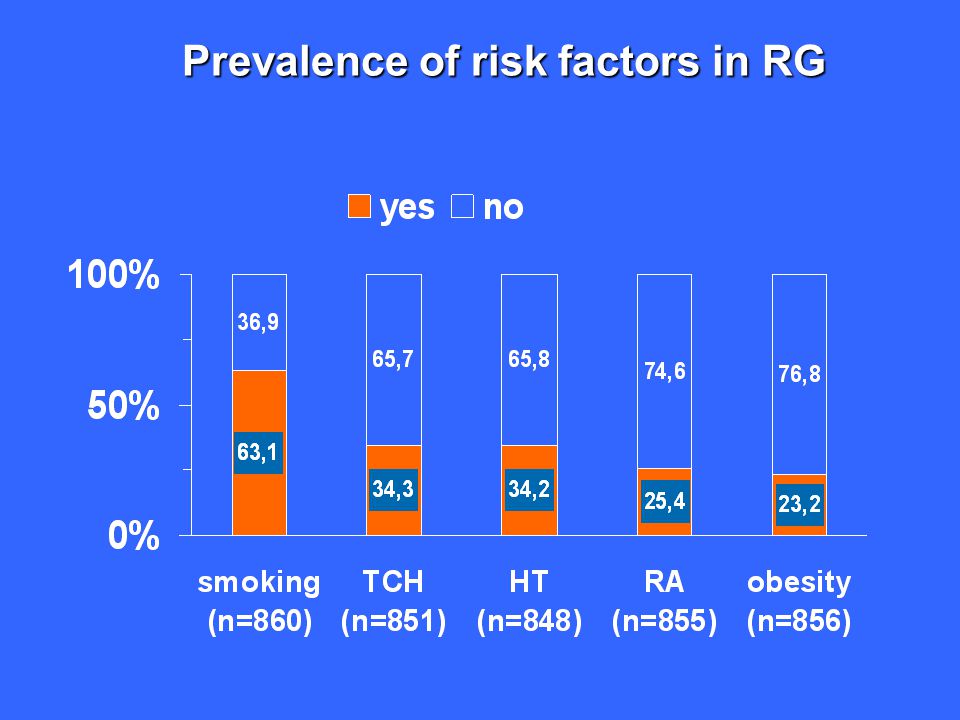 Prevalence of risk factors in RG

yes no

100%
50%
0%

36,9
63,1
65,7
34,3
65,8
34,2
74,6
25,4
76,8
23,2

smoking (n=860)
TCH (n=851)
HT (n=848)
RA (n=855)
obesity (n=856)